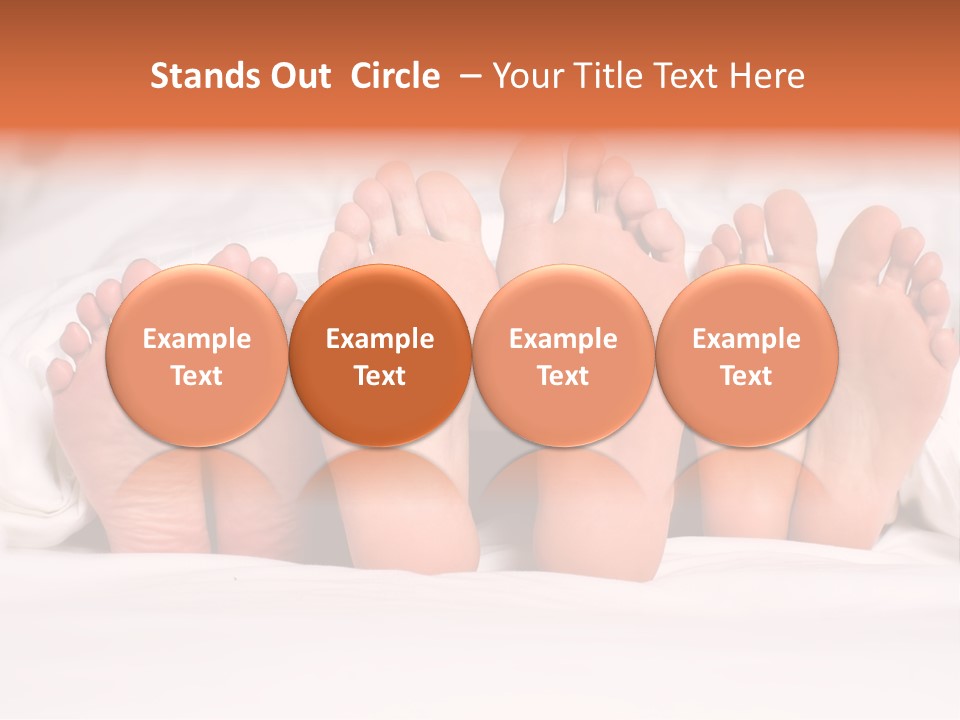 Stands Out Circle – Your Title Text Here

Example Text

Example Text

Example Text

Example Text